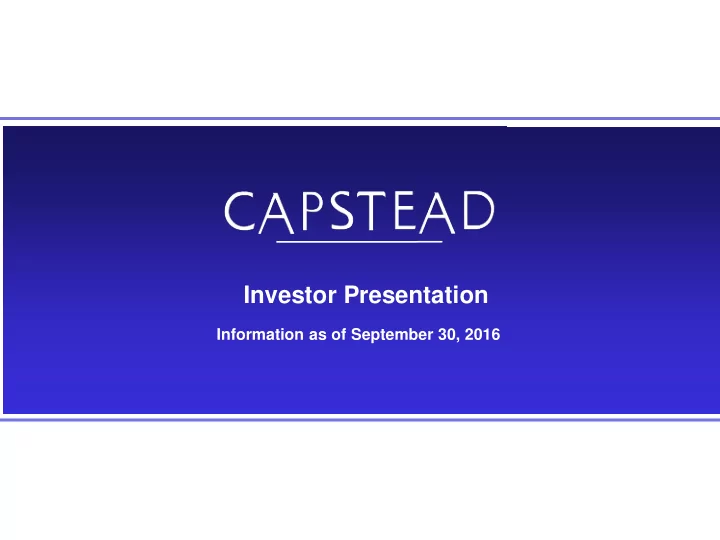 CAPSTEAD

Investor Presentation

Information as of September 30, 2016